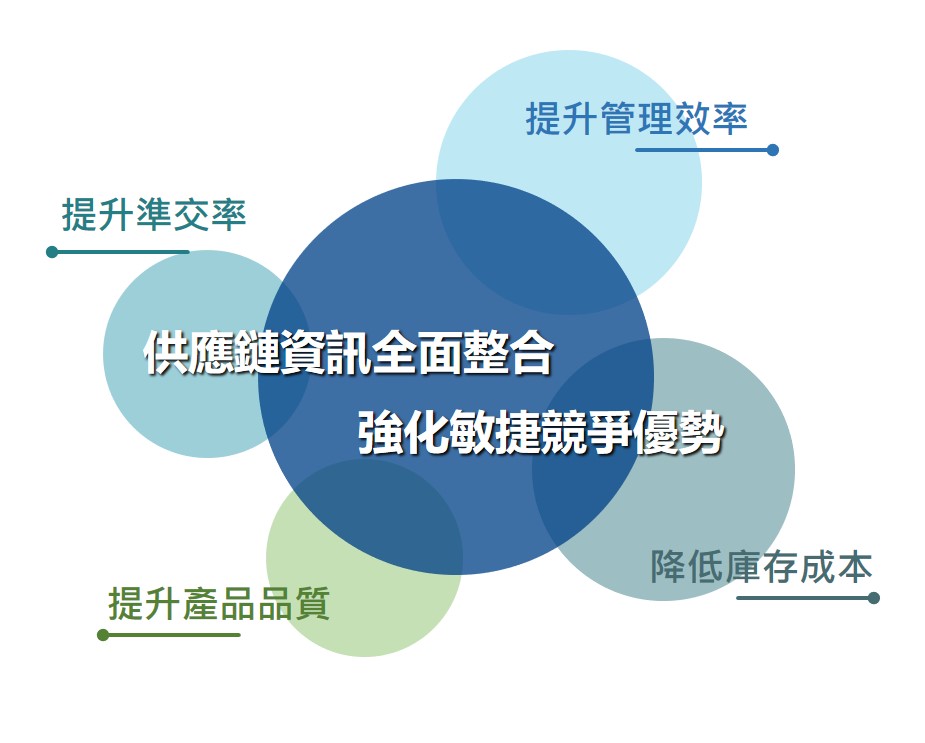 提升管理效率

提升準交率

供應鏈資訊全面整合

強化敏捷競爭優勢

降低庫存成本

提升產品品質